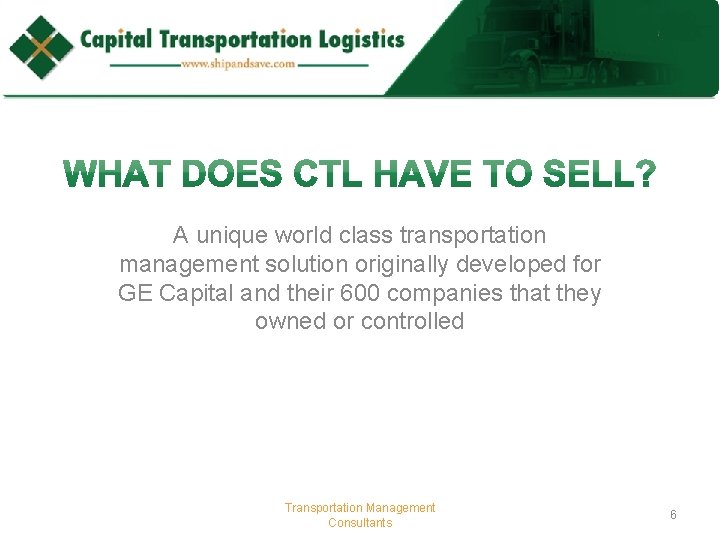 Capital Transportation Logistics
www.shipandsave.com

WHAT DOES CTL HAVE TO SELL?

A unique world class transportation management solution originally developed for GE Capital and their 600 companies that they owned or controlled

Transportation Management Consultants

6